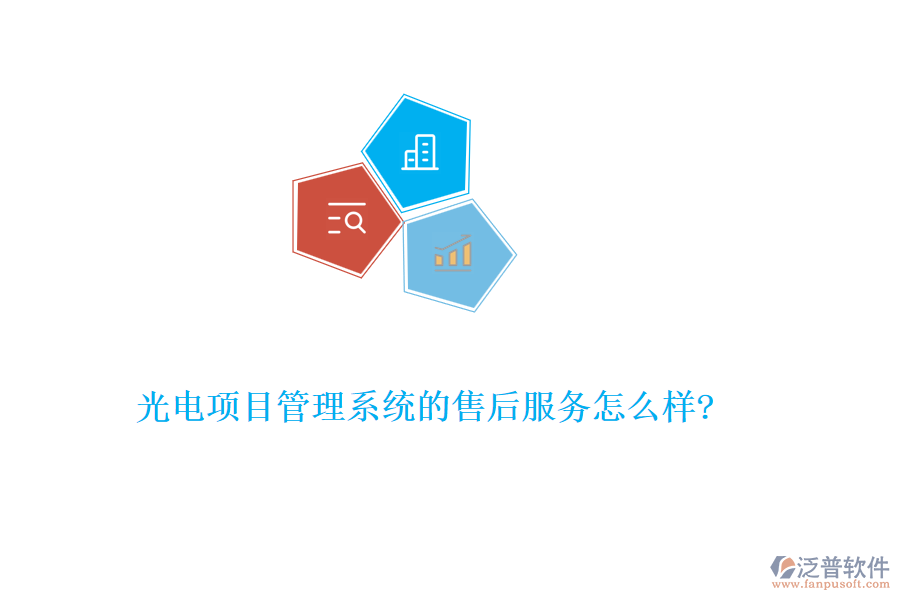 光电项目管理系统的售后服务怎么样?

泛普软件
www.fanpusoft.com